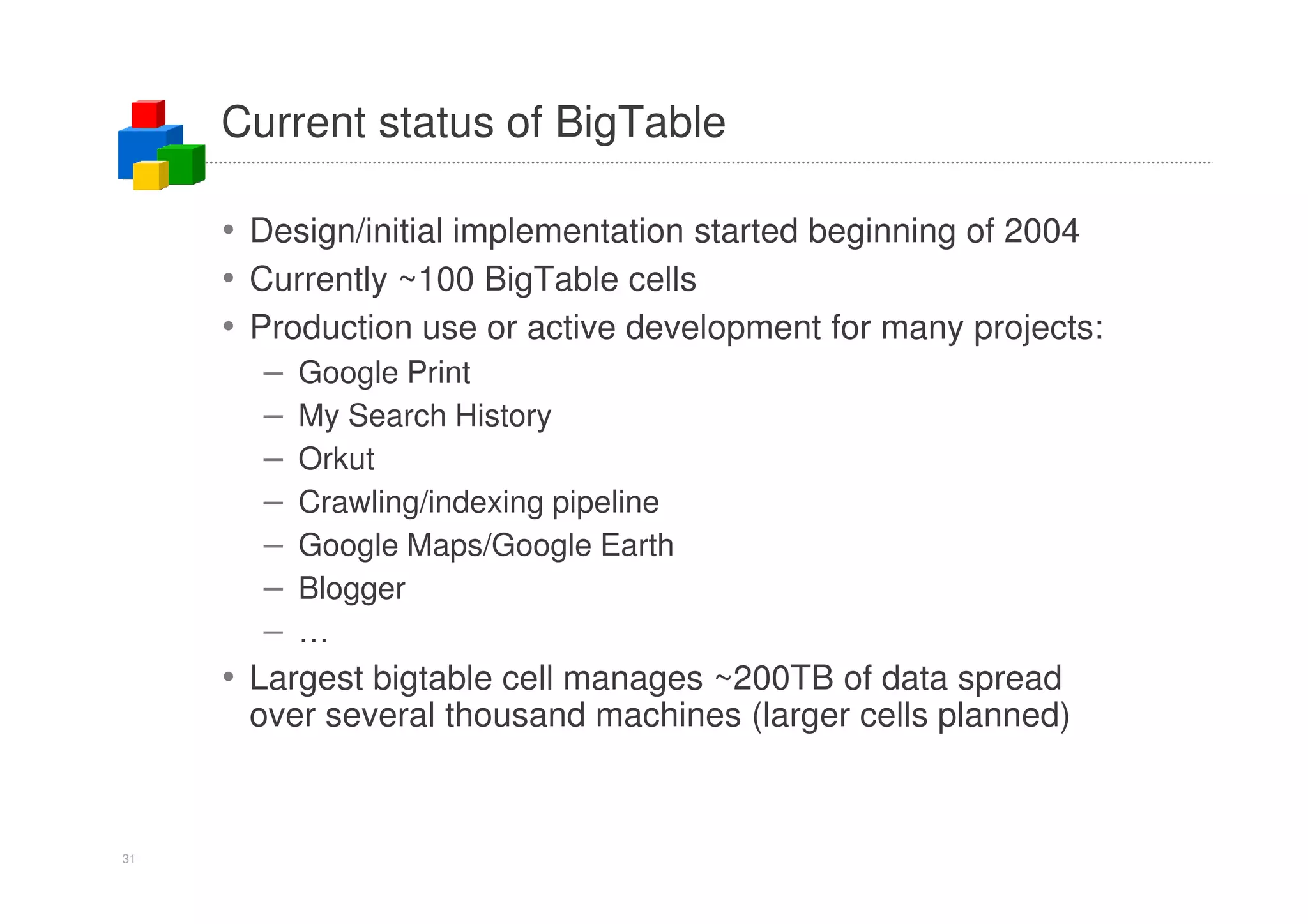 Current status of BigTable

• Design/initial implementation started beginning of 2004
• Currently ~100 BigTable cells
• Production use or active development for many projects:
– Google Print
– My Search History
– Orkut
– Crawling/indexing pipeline
– Google Maps/Google Earth
– Blogger
– …
• Largest bigtable cell manages ~200TB of data spread over several thousand machines (larger cells planned)

31